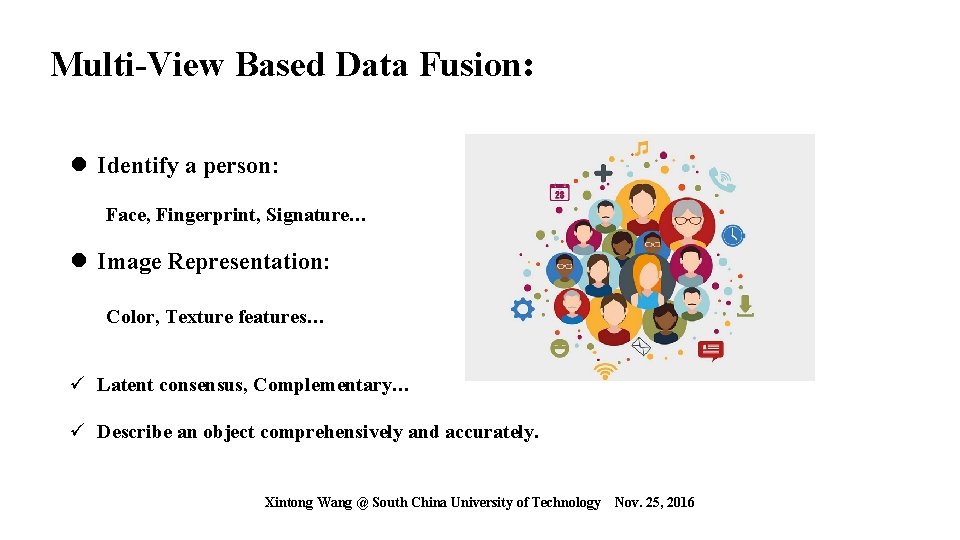 Multi-View Based Data Fusion:

● Identify a person:

Face, Fingerprint, Signature…

● Image Representation:

Color, Texture features…

28

✓ Latent consensus, Complementary…

✓ Describe an object comprehensively and accurately.

Xintong Wang @ South China University of Technology Nov. 25, 2016